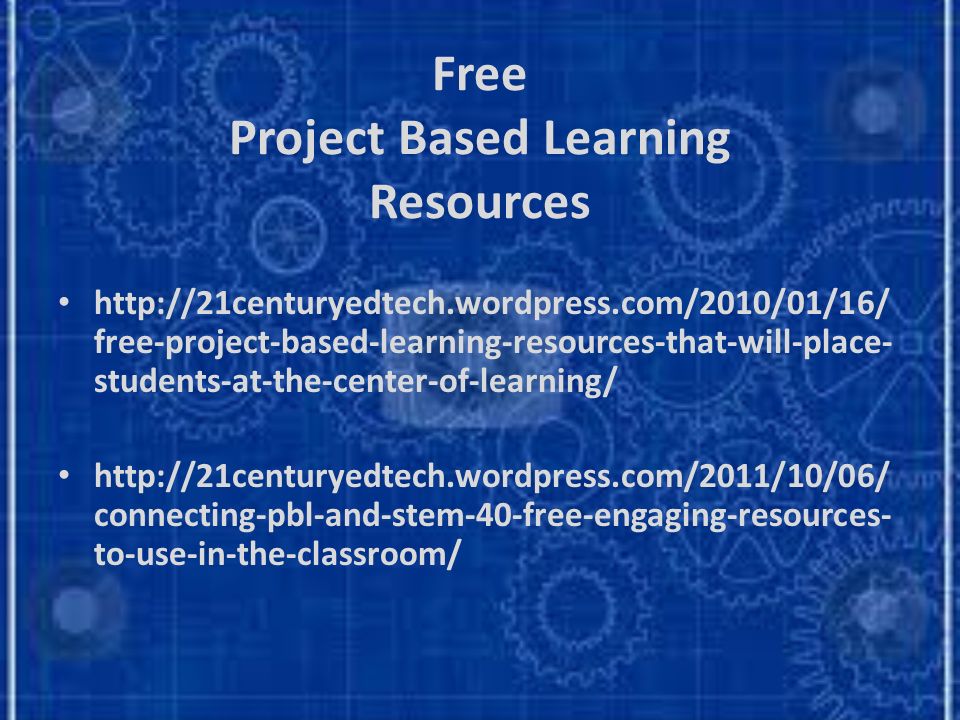 Free
Project Based Learning
Resources

• http://21centuryedtech.wordpress.com/2010/01/16/free-project-based-learning-resources-that-will-place-students-at-the-center-of-learning/

• http://21centuryedtech.wordpress.com/2011/10/06/connecting-pbl-and-stem-40-free-engaging-resources-to-use-in-the-classroom/